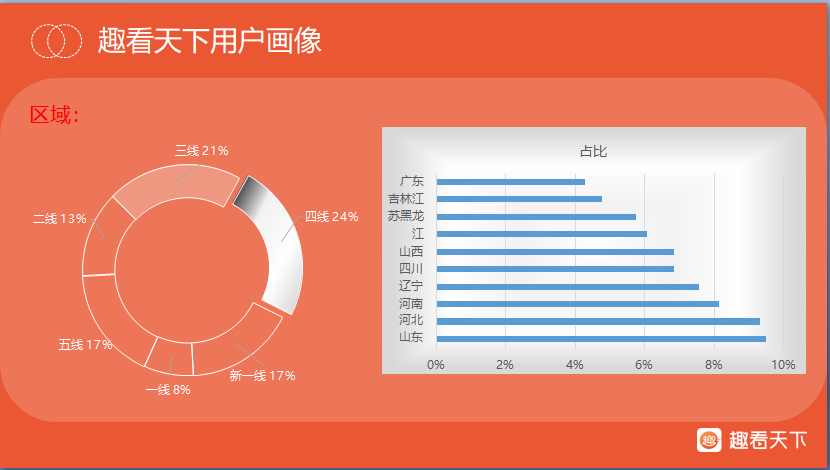 趣看天下用户画像

区域：

三线 21%
四线 24%
二线 13%
五线 17%
一线 8%
新一线 17%

占比

广东
吉林江
苏黑龙
江
山西
四川
辽宁
河南
河北
山东

0%
2%
4%
6%
8%
10%

趣 趣看天下